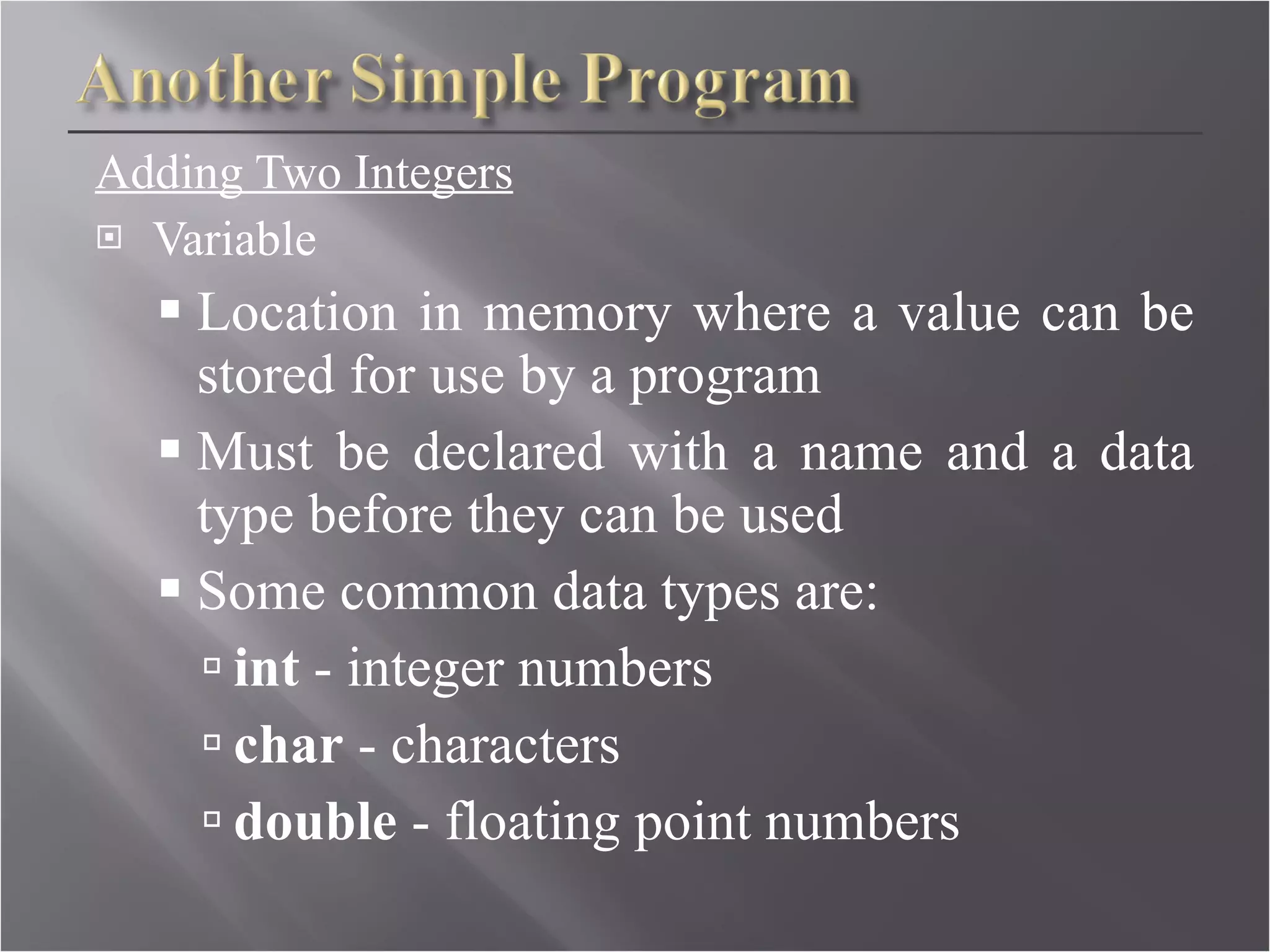 Another Simple Program

Adding Two Integers

Variable

Location in memory where a value can be stored for use by a program

Must be declared with a name and a data type before they can be used

Some common data types are:

int - integer numbers

char - characters

double - floating point numbers